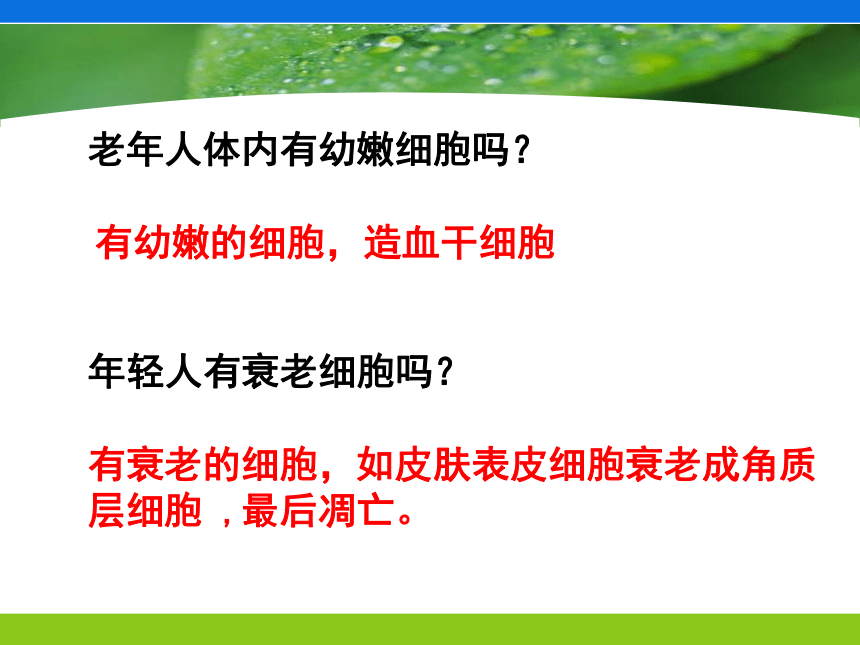 老年人体内有幼嫩细胞吗？

有幼嫩的细胞，造血干细胞

年轻人有衰老细胞吗？

有衰老的细胞，如皮肤表皮细胞衰老成角质层细胞 ，最后凋亡。